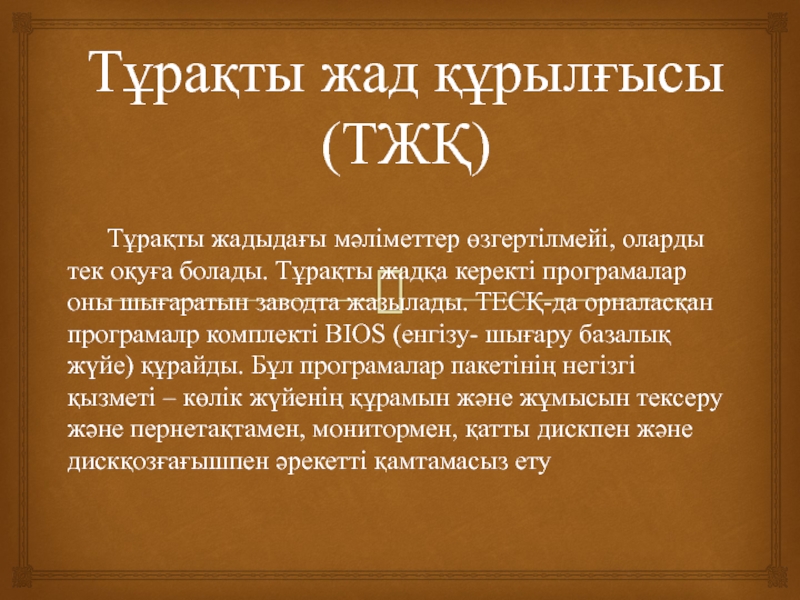 Тұрақты жад құрылғысы (ТЖҚ)

Тұрақты жадыдағы мәліметтер өзгертілмейі, оларды тек оқуға болады. Тұрақты жадқа керекті програмалар оны шығаратын заводта жазылады. ТЕСҚ-да орналасқан програмалр комплекті BIOS (енгізу- шығару базалық жүйе) құрайды. Бұл програмалар пакетінің негізгі қызметі – көлік жүйенің құрамын және жұмысын тексеру және пернетақтамен, монитормен, қатты дискпен және дискқозғағышпен әрекетті қамтамасыз ету